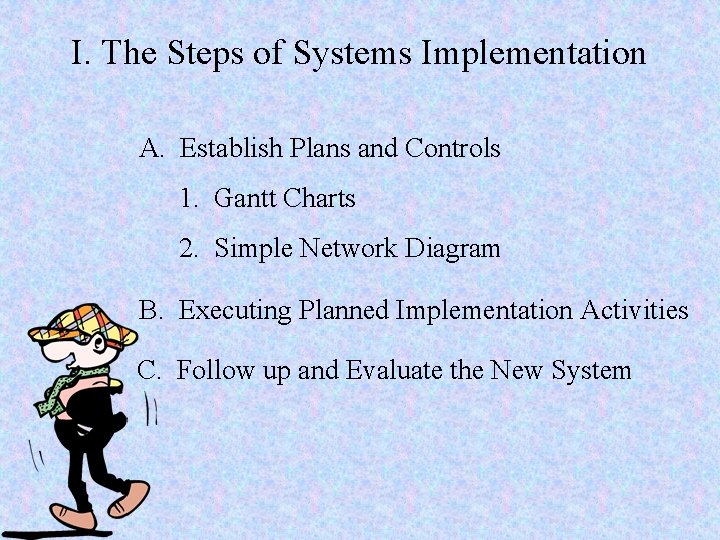 I. The Steps of Systems Implementation

A. Establish Plans and Controls

1. Gantt Charts

2. Simple Network Diagram

B. Executing Planned Implementation Activities

C. Follow up and Evaluate the New System